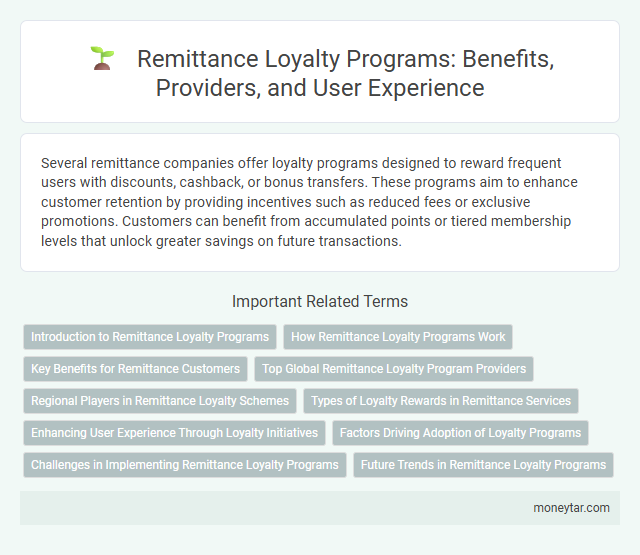 Remittance Loyalty Programs: Benefits, Providers, and User Experience

Several remittance companies offer loyalty programs designed to reward frequent users with discounts, cashback, or bonus transfers. These programs aim to enhance customer retention by providing incentives such as reduced fees or exclusive promotions. Customers can benefit from accumulated points or tiered membership levels that unlock greater savings on future transactions.

Important Related Terms

Introduction to Remittance Loyalty Programs
How Remittance Loyalty Programs Work
Key Benefits for Remittance Customers
Top Global Remittance Loyalty Program Providers
Regional Players in Remittance Loyalty Schemes
Types of Loyalty Rewards in Remittance Services
Enhancing User Experience Through Loyalty Initiatives
Factors Driving Adoption of Loyalty Programs
Challenges in Implementing Remittance Loyalty Programs
Future Trends in Remittance Loyalty Programs

moneytar.com